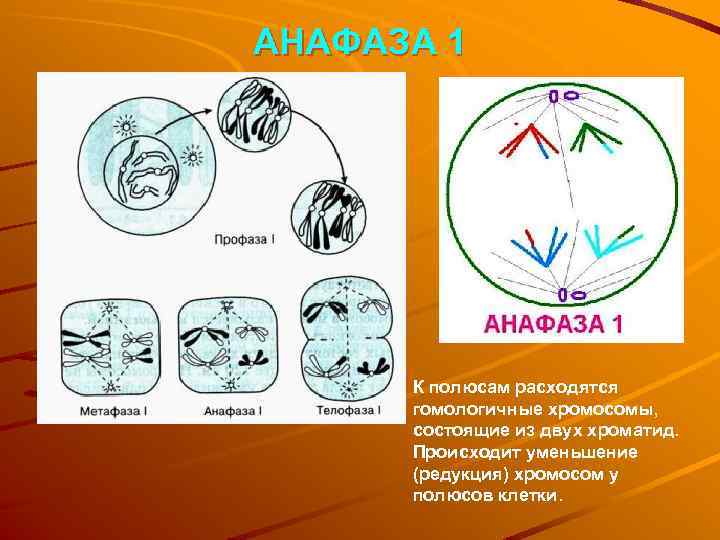 АНАФАЗА 1

Профаза I

Метафаза I

Анафаза I

Телофаза I

АНАФАЗА 1

К полюсам расходятся гомологичные хромосомы, состоящие из двух хроматид. Происходит уменьшение (редукция) хромосом у полюсов клетки.